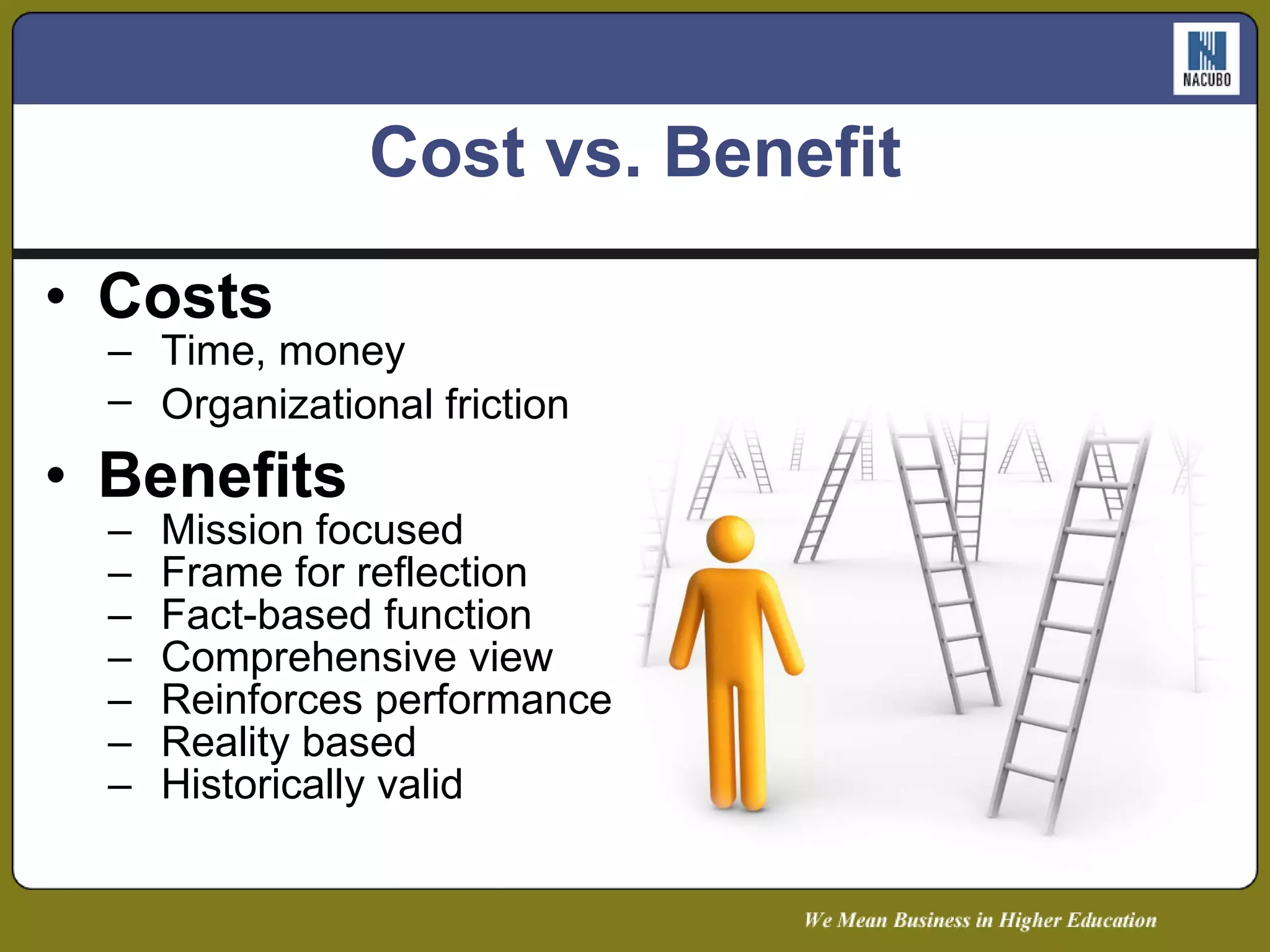 NACUBO

Cost vs. Benefit

• Costs
– Time, money
– Organizational friction

• Benefits
– Mission focused
– Frame for reflection
– Fact-based function
– Comprehensive view
– Reinforces performance
– Reality based
– Historically valid

We Mean Business in Higher Education